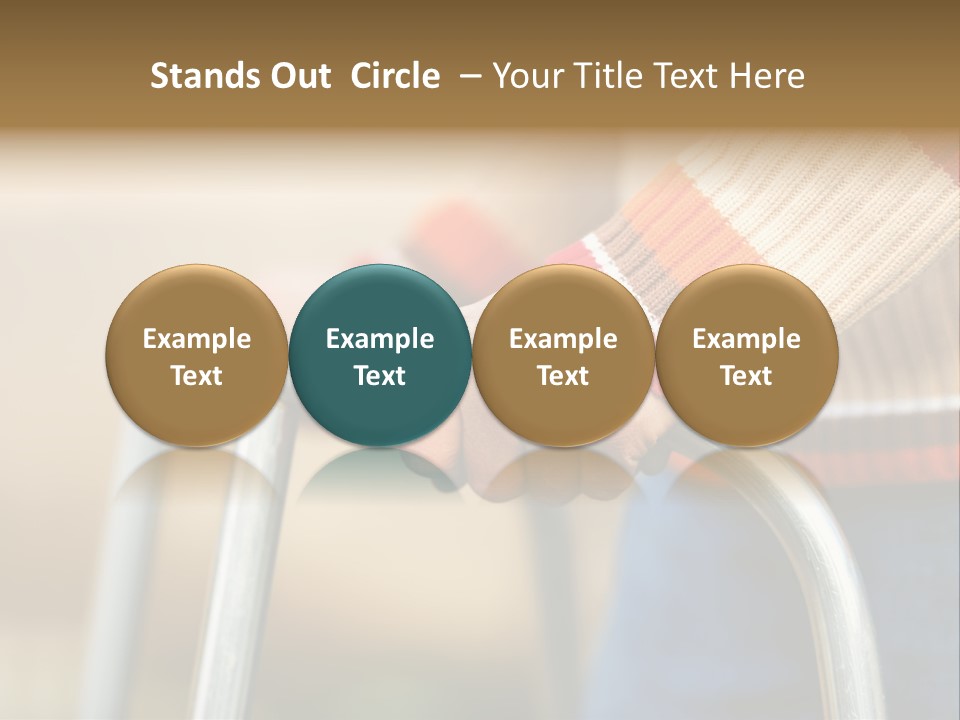 Stands Out Circle – Your Title Text Here

Example Text

Example Text

Example Text

Example Text